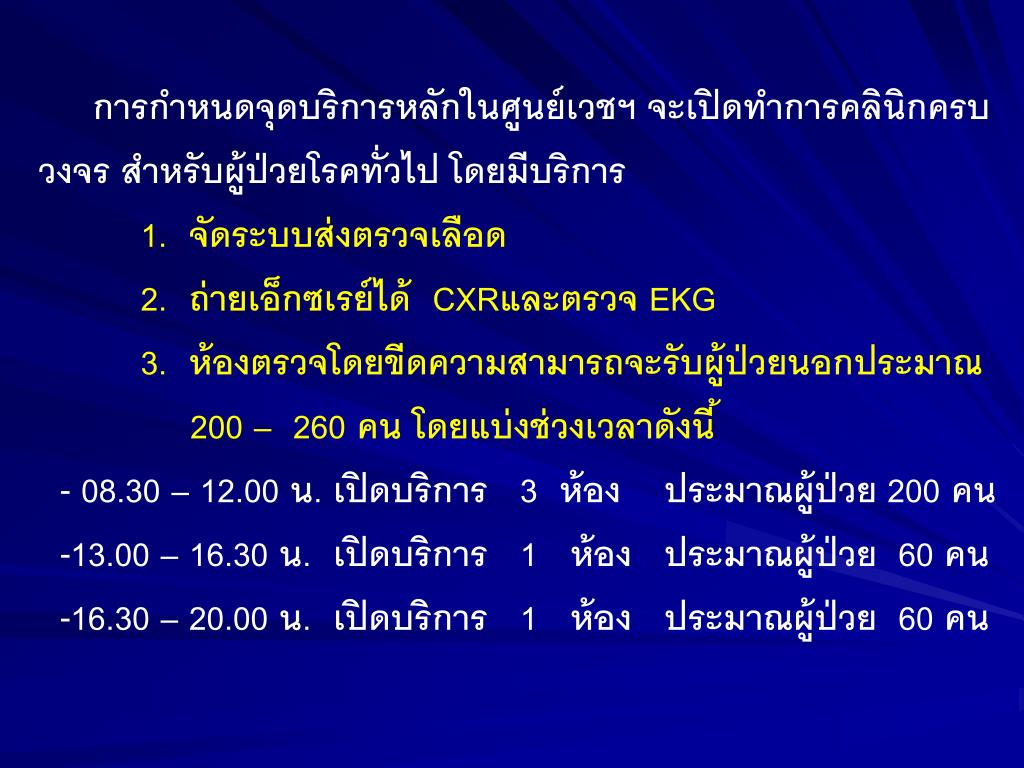 การกำหนดจุดบริการหลักในศูนย์เวชฯ จะเปิดทำการคลินิกครบวงจร สำหรับผู้ป่วยโรคทั่วไป โดยมีบริการ

1. จัดระบบส่งตรวจเลือด
2. ถ่ายเอ็กซเรย์ได้ CXRและตรวจ EKG
3. ห้องตรวจโดยขีดความสามารถจะรับผู้ป่วยนอกประมาณ 200 – 260 คน โดยแบ่งช่วงเวลาดังนี้

- 08.30 – 12.00 น. เปิดบริการ 3 ห้อง ประมาณผู้ป่วย 200 คน
-13.00 – 16.30 น. เปิดบริการ 1 ห้อง ประมาณผู้ป่วย 60 คน
-16.30 – 20.00 น. เปิดบริการ 1 ห้อง ประมาณผู้ป่วย 60 คน